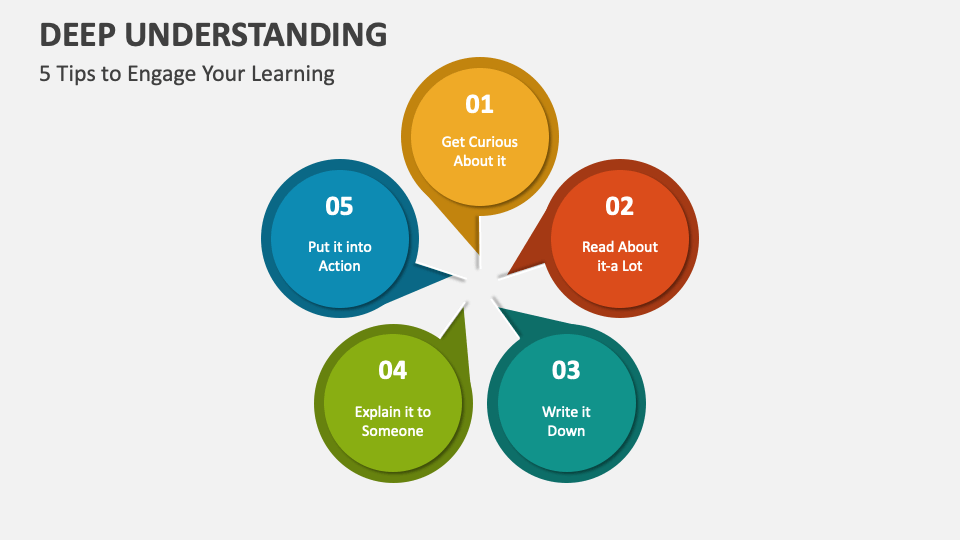 DEEP UNDERSTANDING

5 Tips to Engage Your Learning

01
Get Curious About it

02
Read About it-a Lot

03
Write it Down

04
Explain it to Someone

05
Put it into Action